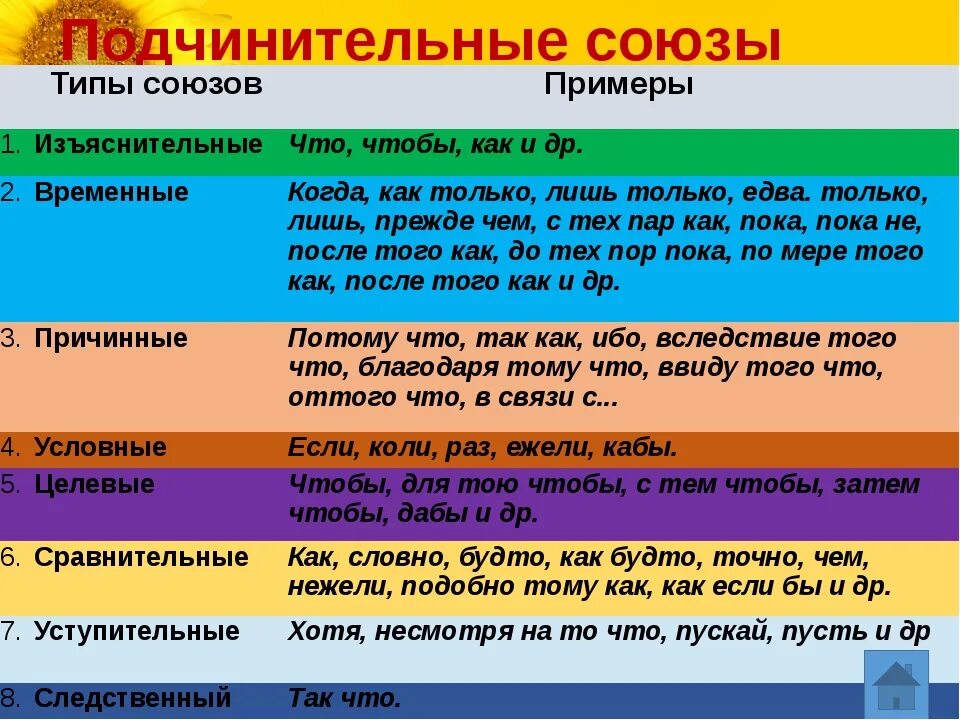 Подчинительные союзы

| Типы союзов | Примеры |
|---|---|
| 1. Изъяснительные | Что, чтобы, как и др. |
| 2. Временные | Когда, как только, лишь только, едва. только, лишь, прежде чем, с тех пар как, пока, пока не, после того как, до тех пор пока, по мере того как, после того как и др. |
| 3. Причинные | Потому что, так как, ибо, вследствие того что, благодаря тому что, ввиду того что, оттого что, в связи с... |
| 4. Условные | Если, коли, раз, ежели, кабы. |
| 5. Целевые | Чтобы, для тою чтобы, с тем чтобы, затем чтобы, дабы и др. |
| 6. Сравнительные | Как, словно, будто, как будто, точно, чем, нежели, подобно тому как, как если бы и др. |
| 7. Уступительные | Хотя, несмотря на то что, пускай, пусть и др |
| 8. Следственный | Так что. |